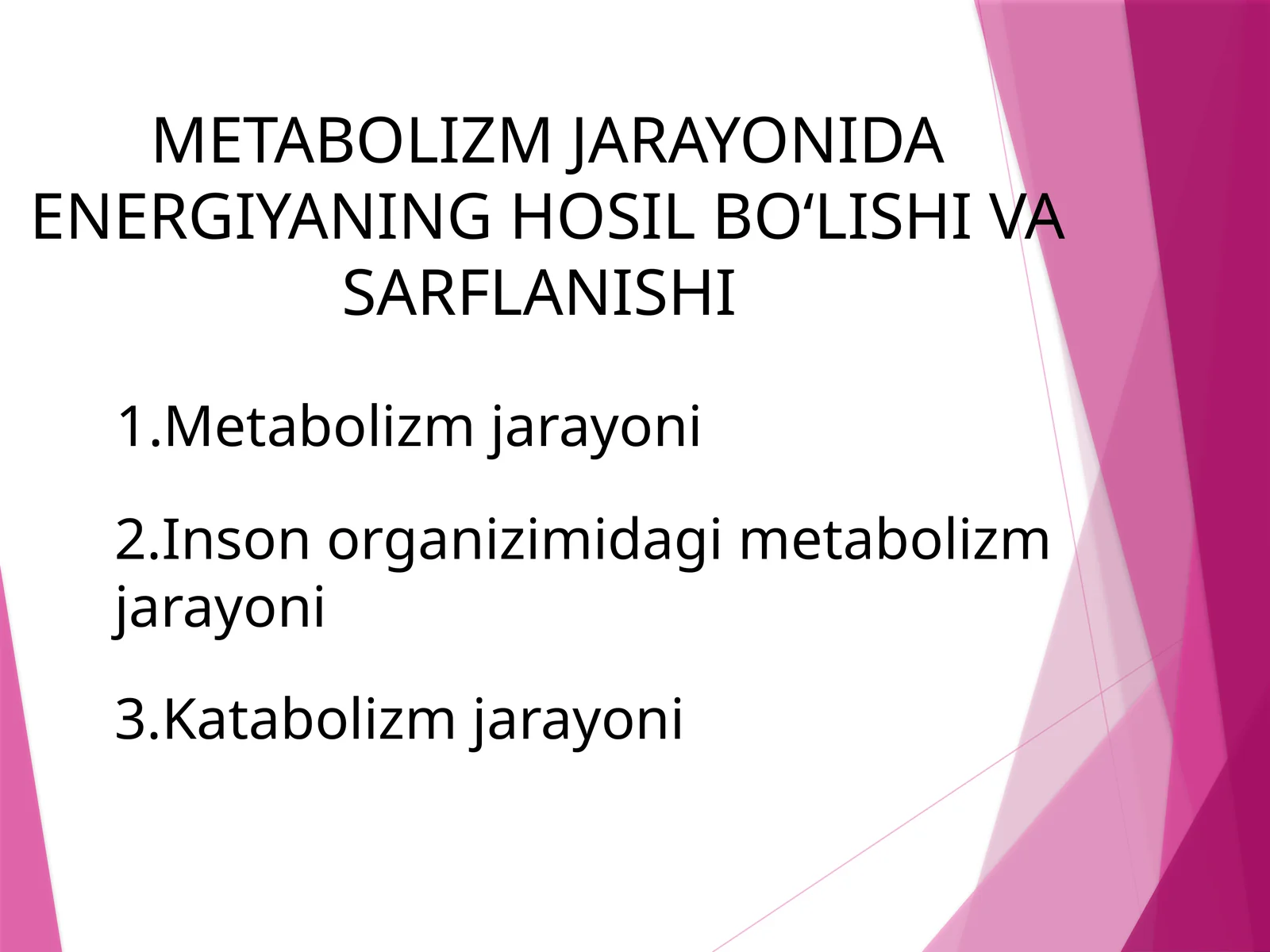 METABOLIZM JARAYONIDA ENERGIYANING HOSIL BO‘LISHI VA SARFLANISHI

1.Metabolizm jarayoni

2.Inson organizimidagi metabolizm jarayoni

3.Katabolizm jarayoni